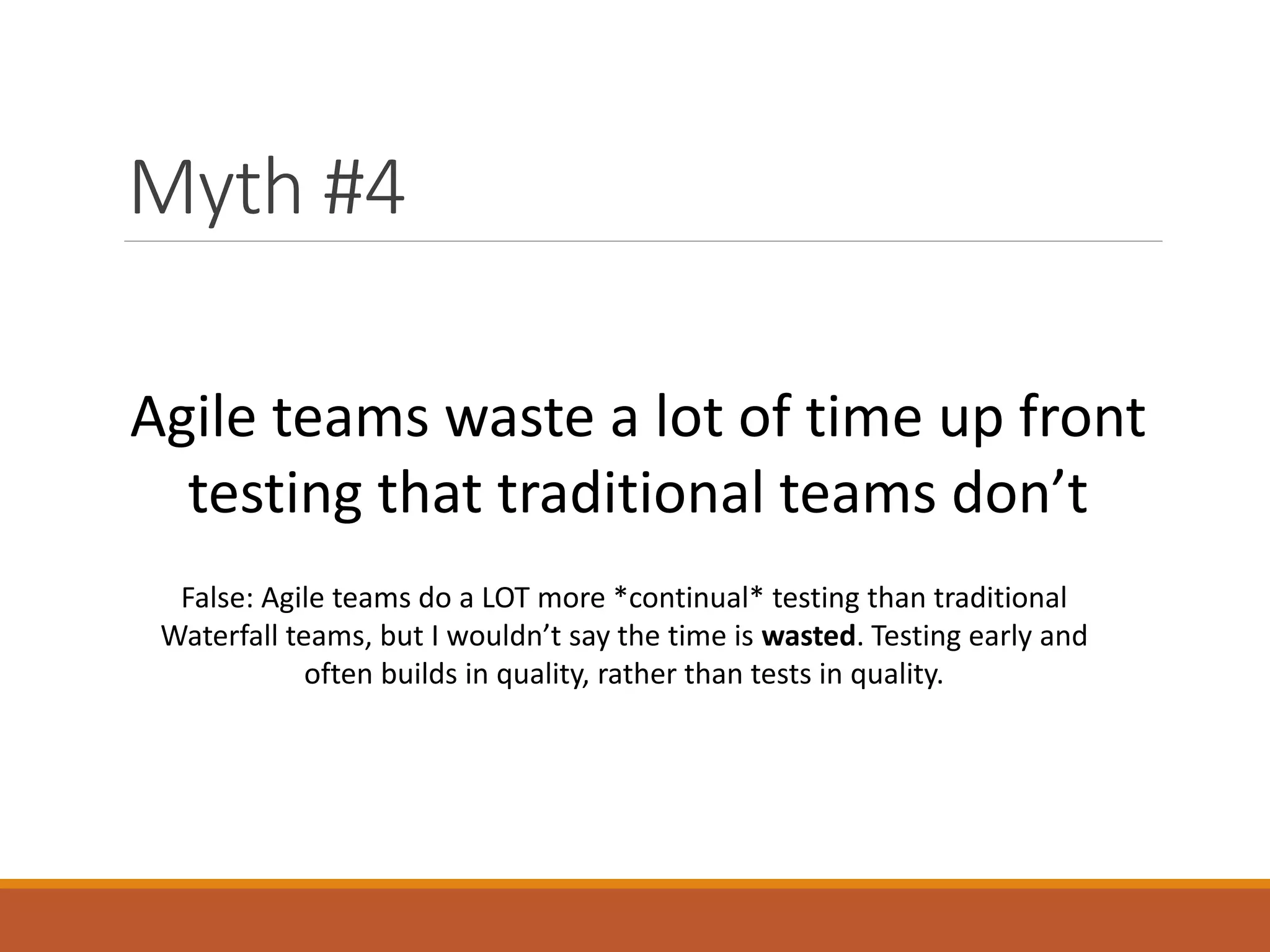 Myth #4

Agile teams waste a lot of time up front testing that traditional teams don’t

False: Agile teams do a LOT more *continual* testing than traditional Waterfall teams, but I wouldn’t say the time is **wasted**. Testing early and often builds in quality, rather than tests in quality.